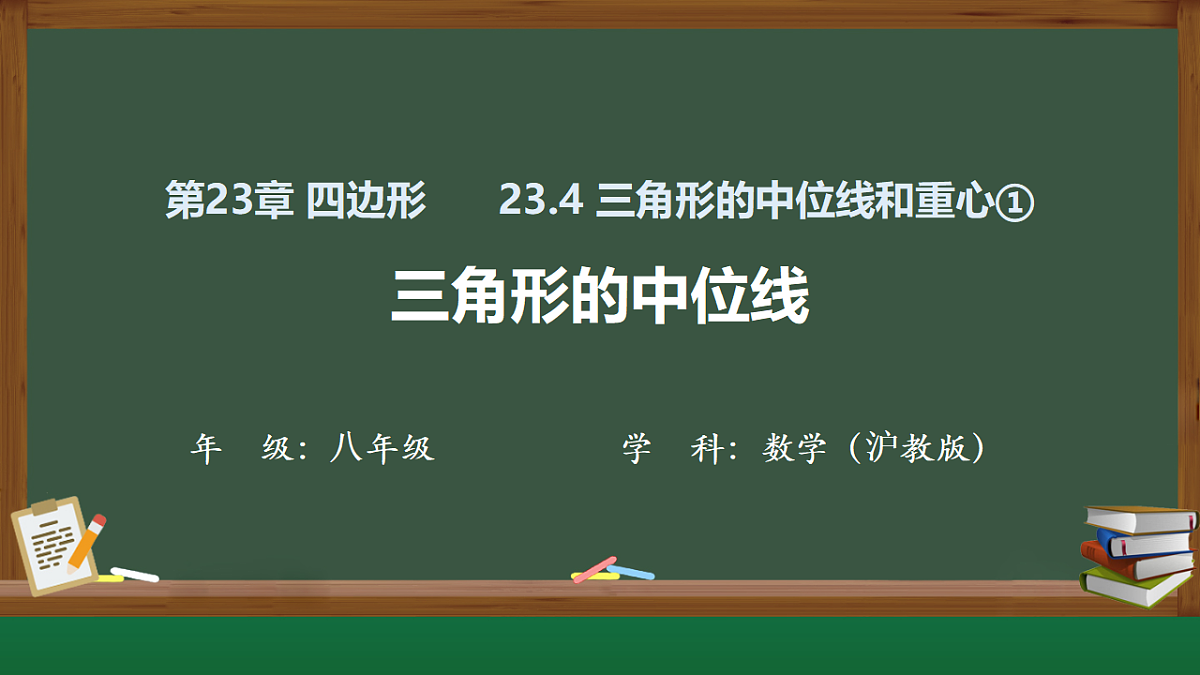 第23章 四边形　　23.4 三角形的中位线和重心①

三角形的中位线

年　级：八年级　　　　学　科：数学（沪教版）